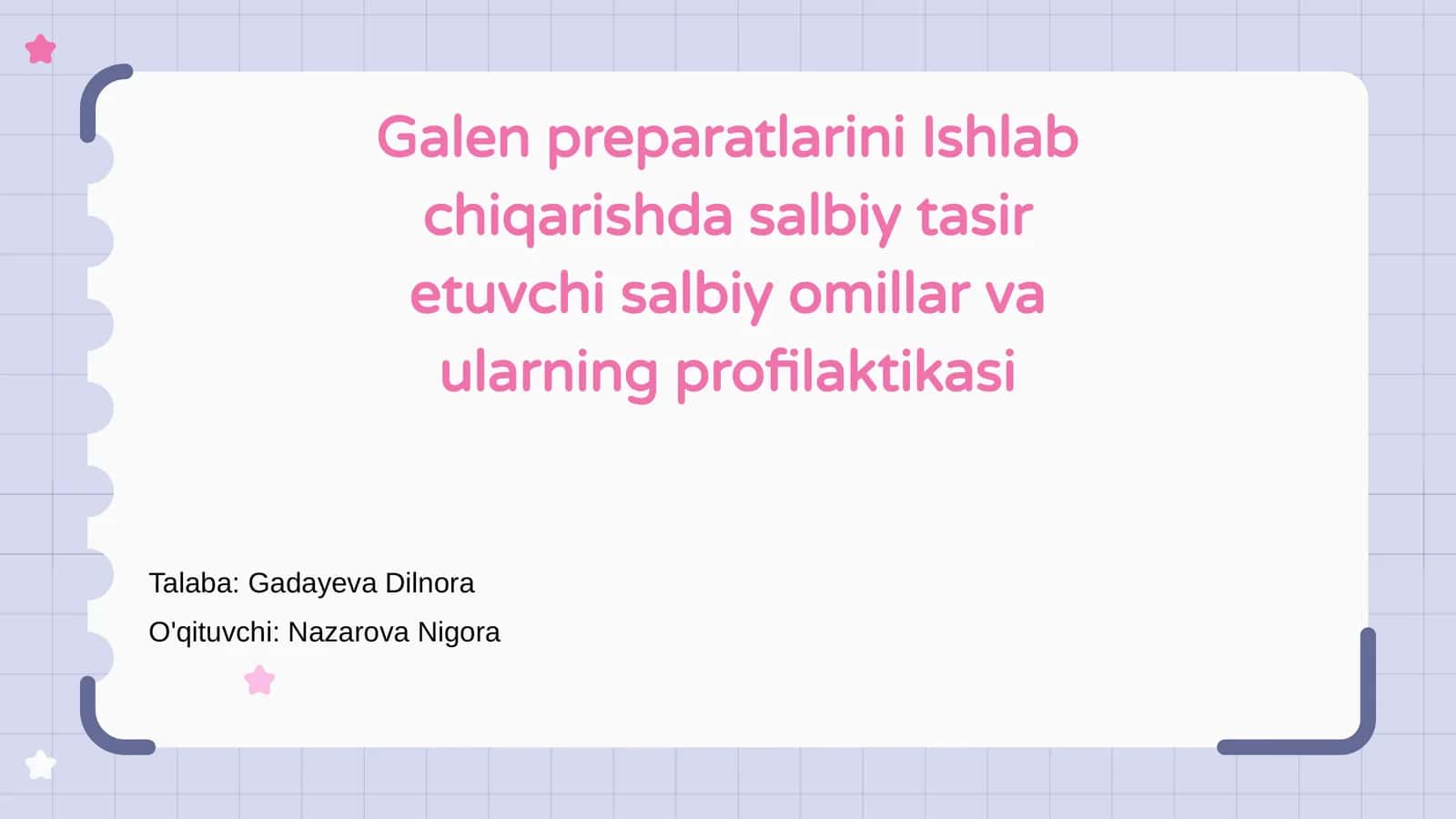 Galen preparatlarini Ishlab chiqarishda salbiy tasir etuvchi salbiy omillar va ularning profilaktikasi

Talaba: Gadayeva Dilnora

O'qituvchi: Nazarova Nigora